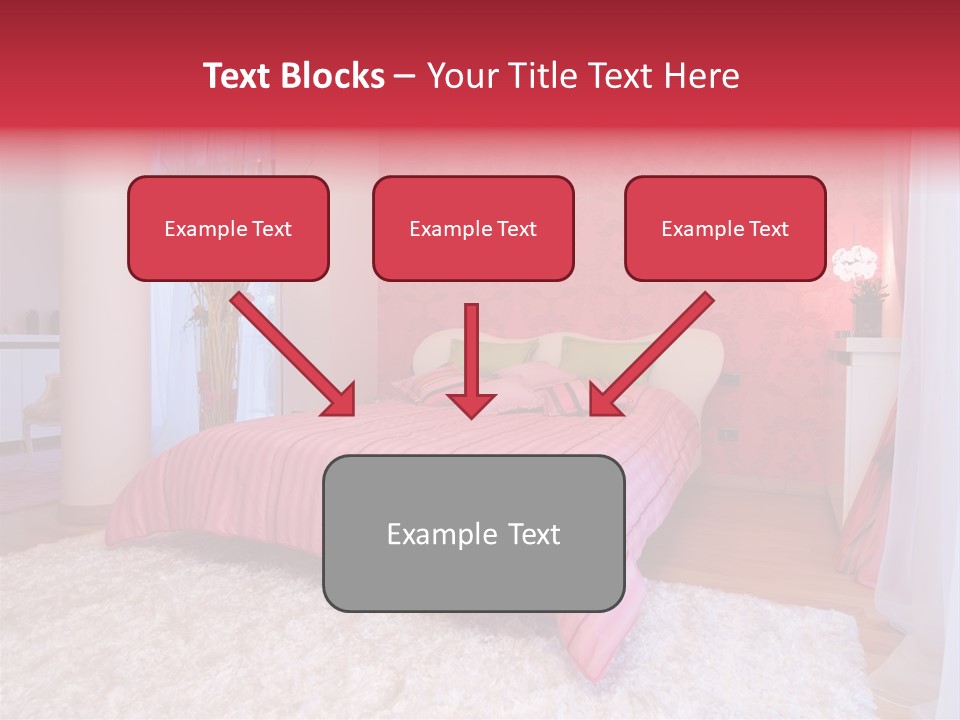 Text Blocks – Your Title Text Here

Example Text

Example Text

Example Text

Example Text